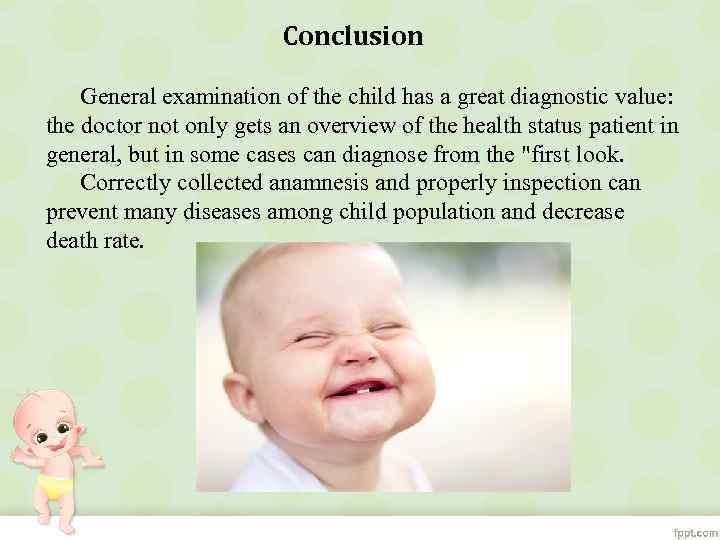 Conclusion

General examination of the child has a great diagnostic value: the doctor not only gets an overview of the health status patient in general, but in some cases can diagnose from the "first look.

Correctly collected anamnesis and properly inspection can prevent many diseases among child population and decrease death rate.

fppt.com